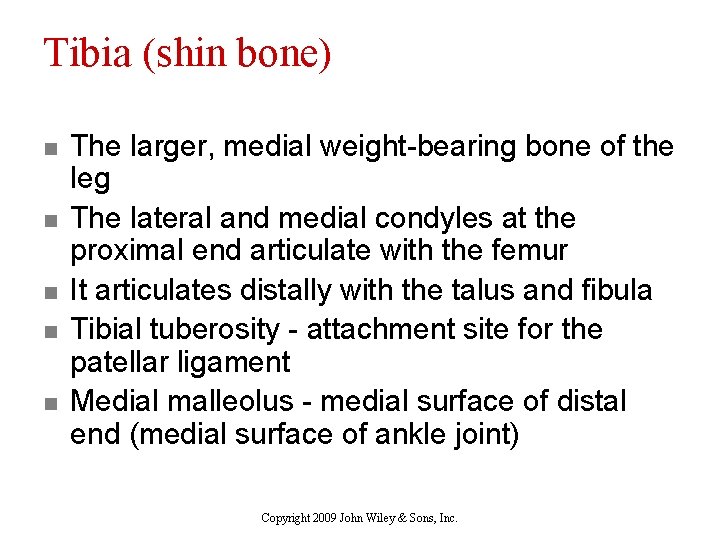 Tibia (shin bone)

- The larger, medial weight-bearing bone of the leg
- The lateral and medial condyles at the proximal end articulate with the femur
- It articulates distally with the talus and fibula
- Tibial tuberosity - attachment site for the patellar ligament
- Medial malleolus - medial surface of distal end (medial surface of ankle joint)

Copyright 2009 John Wiley & Sons, Inc.